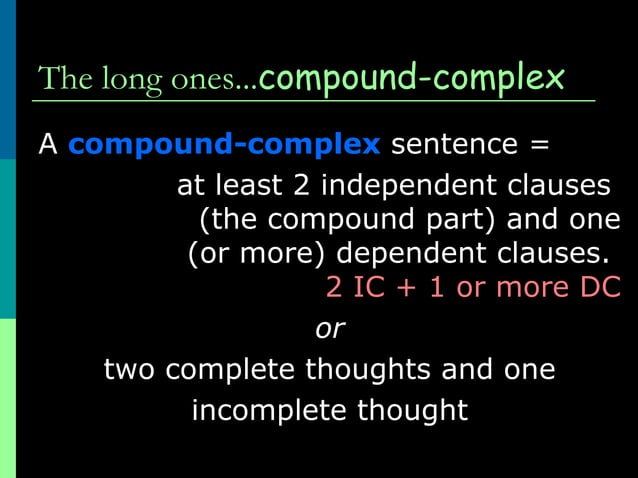 The long ones...compound-complex

A compound-complex sentence = at least 2 independent clauses (the compound part) and one (or more) dependent clauses.
2 IC + 1 or more DC

or

two complete thoughts and one incomplete thought